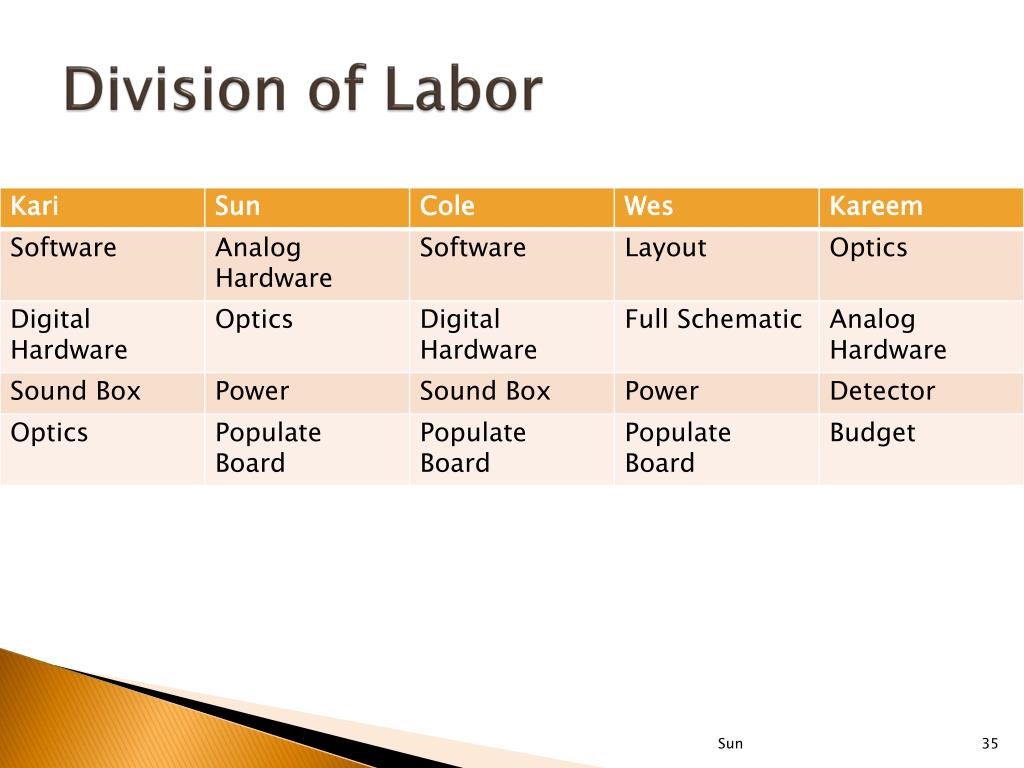 Division of Labor

| Kari | Sun | Cole | Wes | Kareem |
|---|---|---|---|---|
| Software | Analog Hardware | Software | Layout | Optics |
| Digital Hardware | Optics | Digital Hardware | Full Schematic | Analog Hardware |
| Sound Box | Power | Sound Box | Power | Detector |
| Optics | Populate Board | Populate Board | Populate Board | Budget |

Sun

35